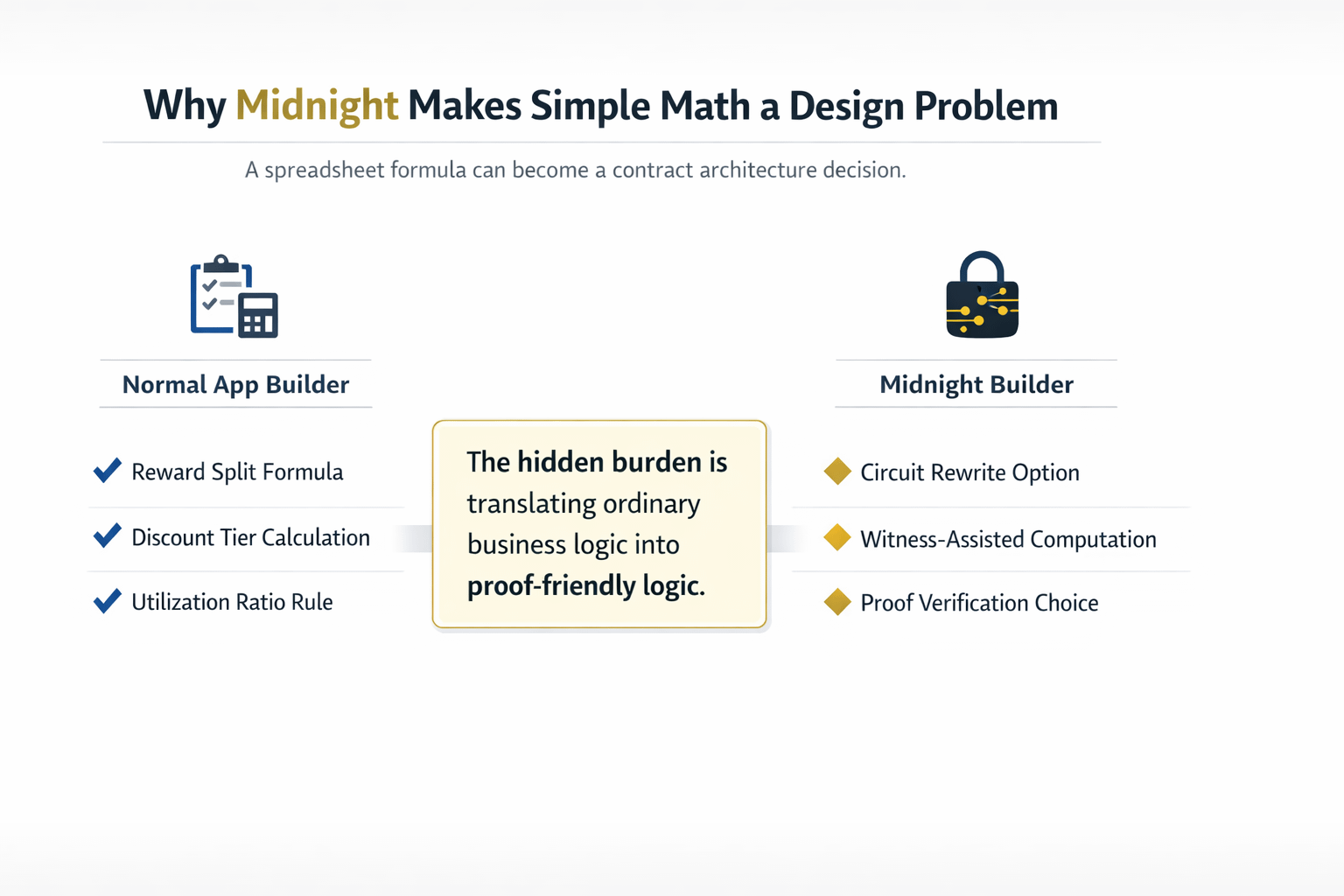 Why Midnight Makes Simple Math a Design Problem

A spreadsheet formula can become a contract architecture decision.

Normal App Builder

Reward Split Formula

Discount Tier Calculation

Utilization Ratio Rule

The hidden burden is translating ordinary business logic into proof-friendly logic.

Midnight Builder

Circuit Rewrite Option

Witness-Assisted Computation

Proof Verification Choice